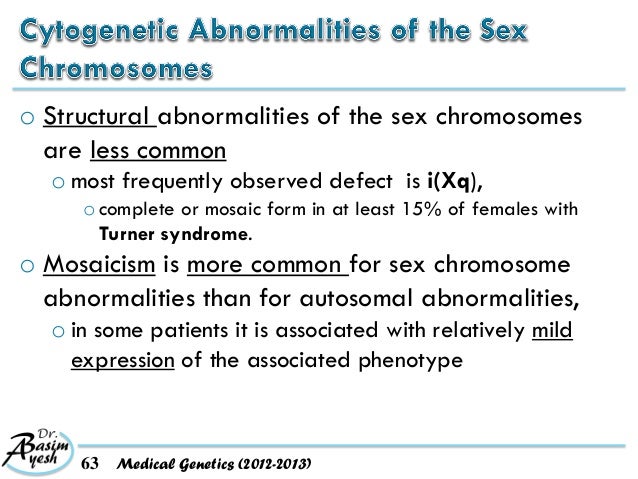 Cytogenetic Abnormalities of the Sex Chromosomes

o Structural abnormalities of the sex chromosomes are less common

o most frequently observed defect is i(Xq),

o complete or mosaic form in at least 15% of females with Turner syndrome.

o Mosaicism is more common for sex chromosome abnormalities than for autosomal abnormalities,

o in some patients it is associated with relatively mild expression of the associated phenotype

Dr. Basim Ayesh

63 Medical Genetics (2012-2013)